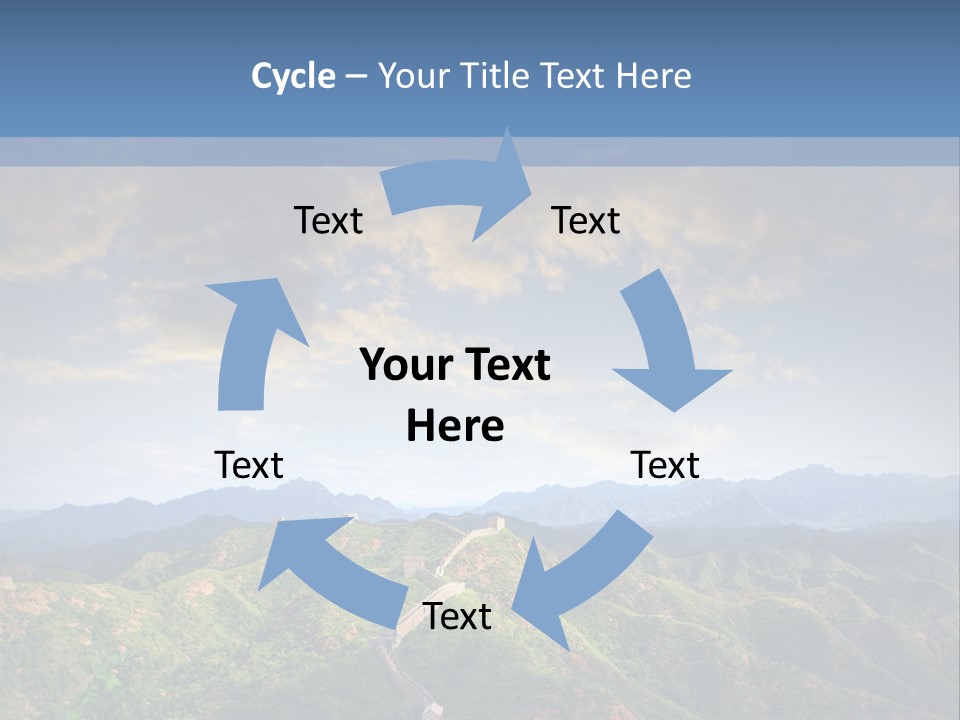 Cycle – Your Title Text Here

Text

Text

Your Text Here

Text

Text

Text